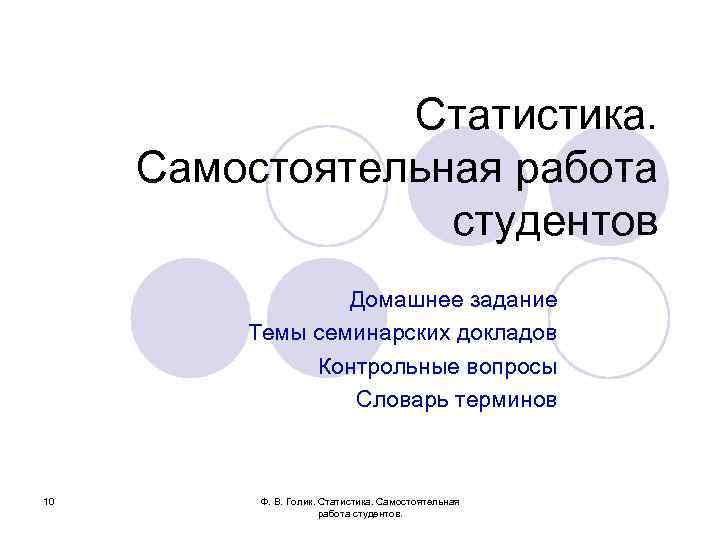 Статистика. Самостоятельная работа студентов

Домашнее задание
Темы семинарских докладов
Контрольные вопросы
Словарь терминов

10

Ф. В. Голик. Статистика. Самостоятельная работа студентов.